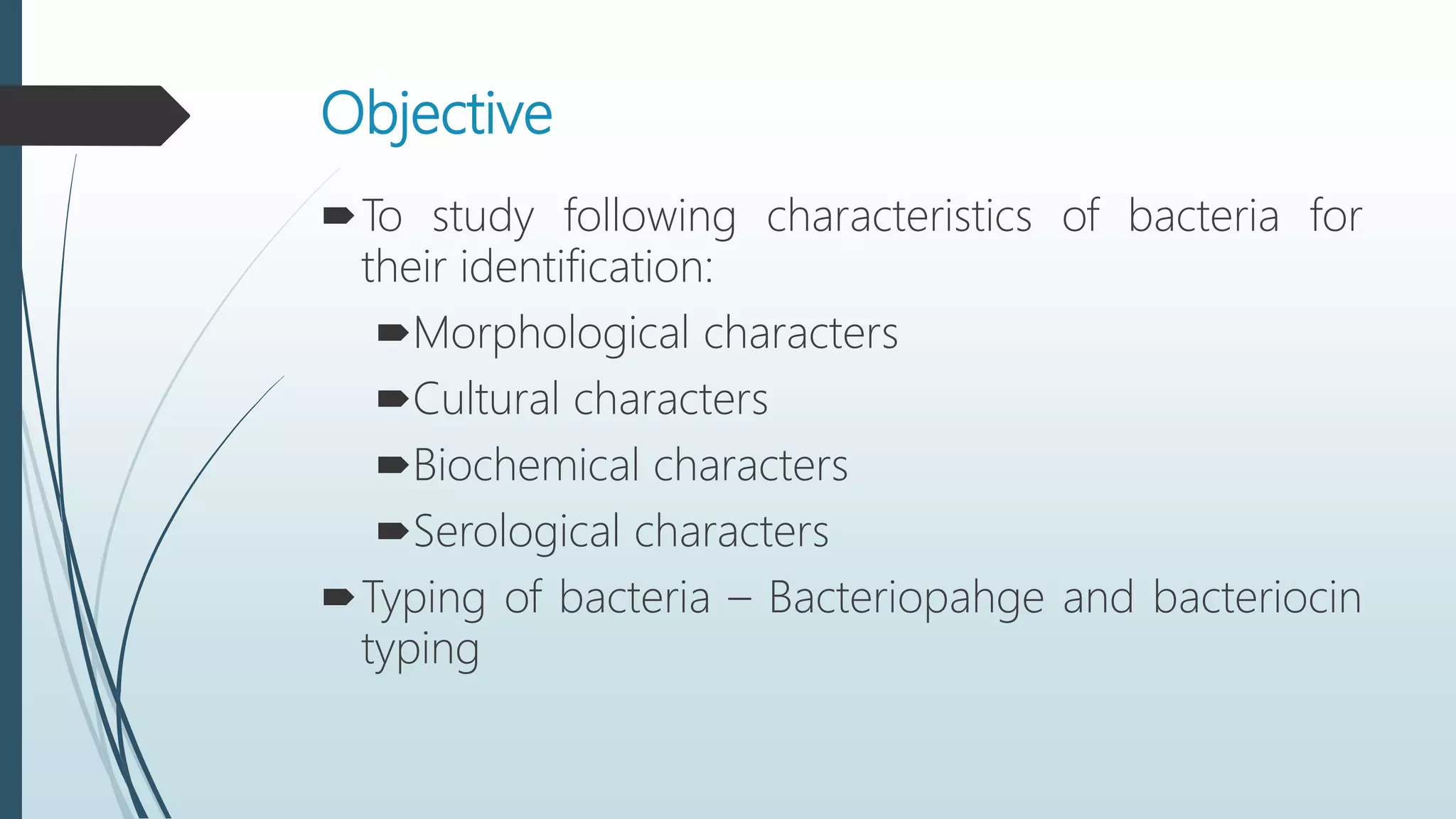 Objective

To study following characteristics of bacteria for their identification:

Morphological characters

Cultural characters

Biochemical characters

Serological characters

Typing of bacteria – Bacteriopahge and bacteriocin typing